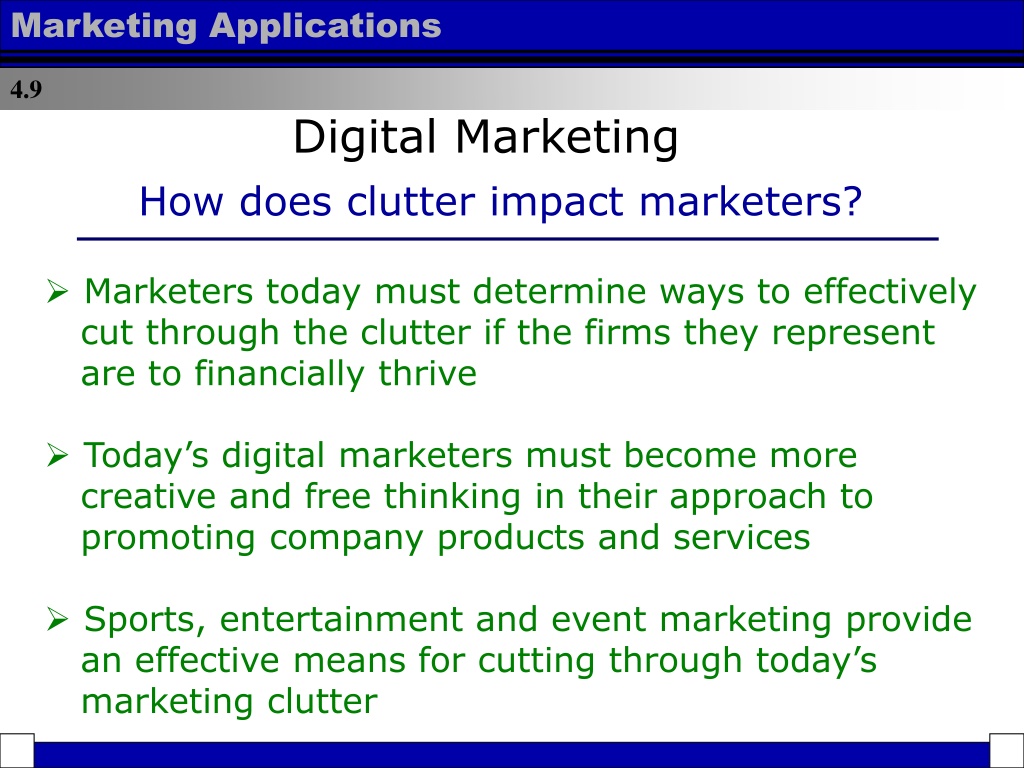 Marketing Applications

4.9

Digital Marketing

How does clutter impact marketers?

➢ Marketers today must determine ways to effectively cut through the clutter if the firms they represent are to financially thrive

➢ Today’s digital marketers must become more creative and free thinking in their approach to promoting company products and services

➢ Sports, entertainment and event marketing provide an effective means for cutting through today’s marketing clutter